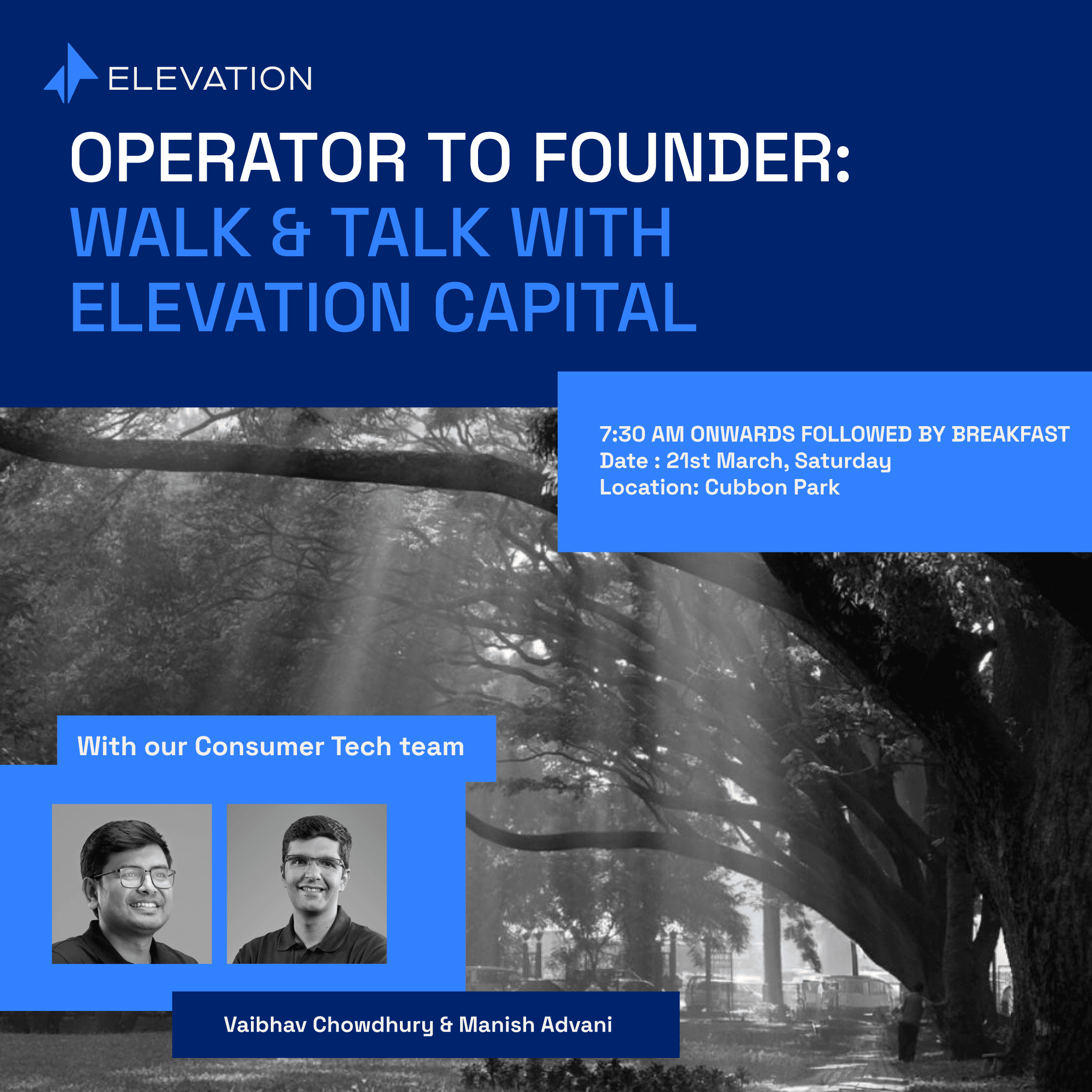 ELEVATION

OPERATOR TO FOUNDER:
WALK & TALK WITH ELEVATION CAPITAL

7:30 AM ONWARDS FOLLOWED BY BREAKFAST
Date : 21st March, Saturday
Location: Cubbon Park

With our Consumer Tech team

Vaibhav Chowdhury & Manish Advani